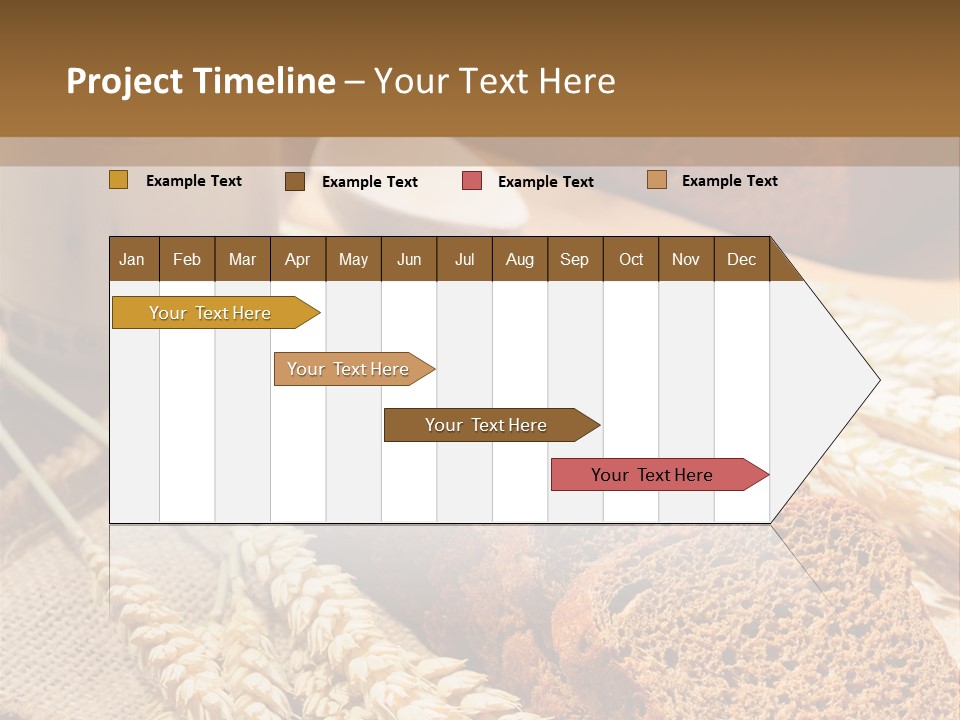 Project Timeline – Your Text Here

Example Text
Example Text
Example Text
Example Text

| Jan | Feb | Mar | Apr | May | Jun | Jul | Aug | Sep | Oct | Nov | Dec |
|---|---|---|---|---|---|---|---|---|---|---|---|

Your Text Here

Your Text Here

Your Text Here

Your Text Here